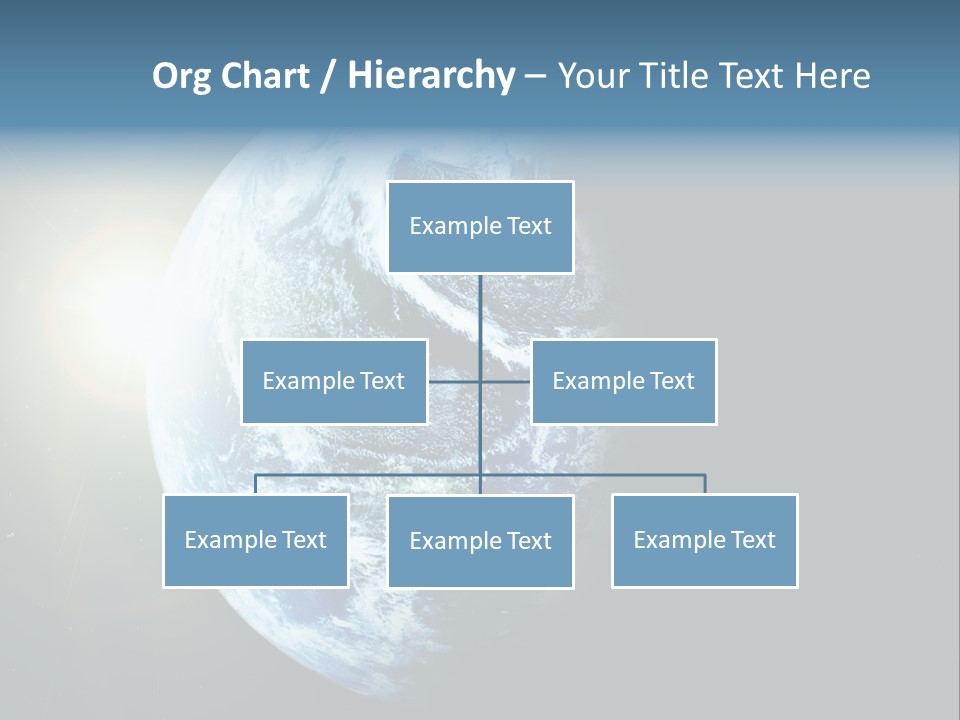 Org Chart / Hierarchy – Your Title Text Here

Example Text

Example Text

Example Text

Example Text

Example Text

Example Text